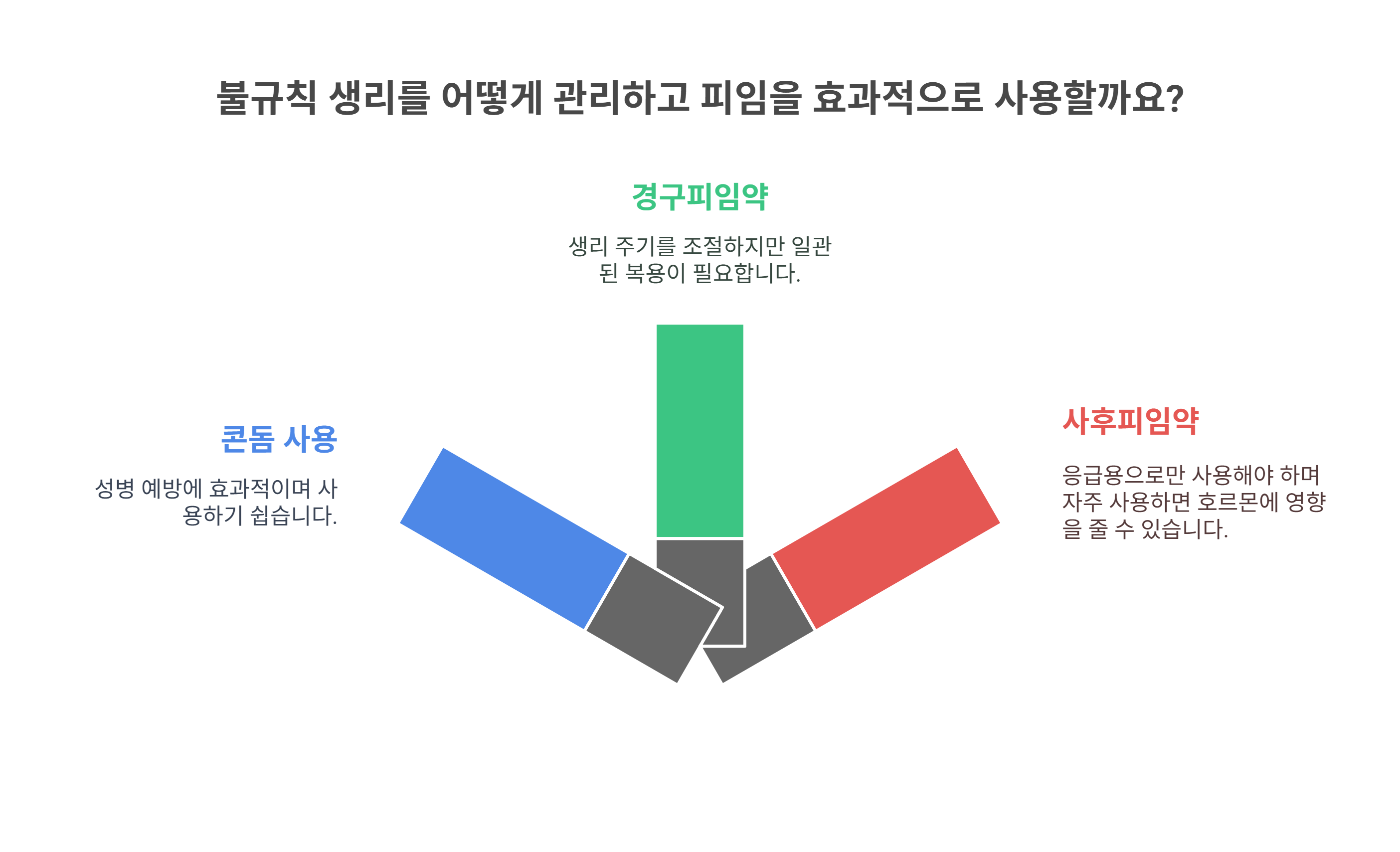 불규칙 생리를 어떻게 관리하고 피임을 효과적으로 사용할까요?

경구피임약

생리 주기를 조절하지만 일관된 복용이 필요합니다.

콘돔 사용

성병 예방에 효과적이며 사용하기 쉽습니다.

사후피임약

응급용으로만 사용해야 하며 자주 사용하면 호르몬에 영향을 줄 수 있습니다.